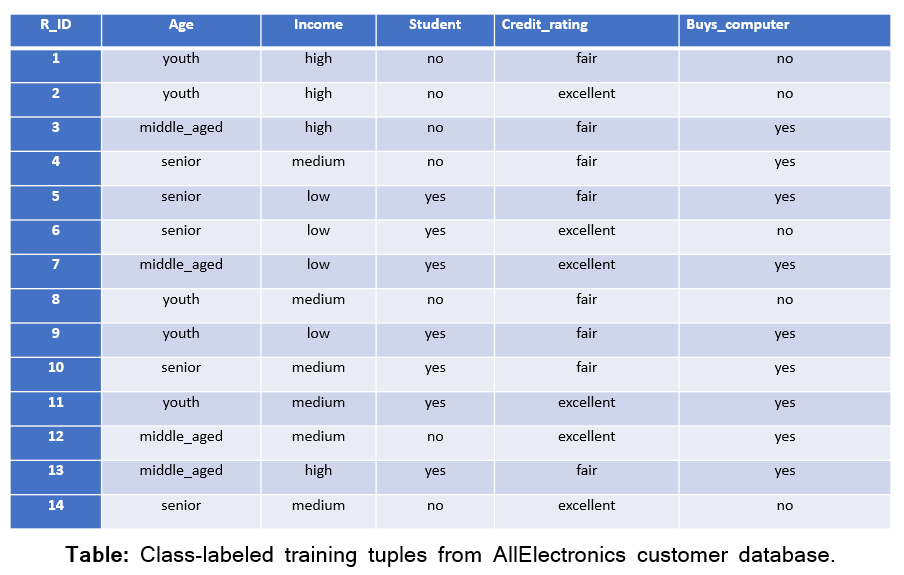 | R_ID | Age | Income | Student | Credit_rating | Buys_computer |
|---|---|---|---|---|---|
| 1 | youth | high | no | fair | no |
| 2 | youth | high | no | excellent | no |
| 3 | middle_aged | high | no | fair | yes |
| 4 | senior | medium | no | fair | yes |
| 5 | senior | low | yes | fair | yes |
| 6 | senior | low | yes | excellent | no |
| 7 | middle_aged | low | yes | excellent | yes |
| 8 | youth | medium | no | fair | no |
| 9 | youth | low | yes | fair | yes |
| 10 | senior | medium | yes | fair | yes |
| 11 | youth | medium | yes | excellent | yes |
| 12 | middle_aged | medium | no | excellent | yes |
| 13 | middle_aged | high | yes | fair | yes |
| 14 | senior | medium | no | excellent | no |

**Table:** Class-labeled training tuples from AllElectronics customer database.